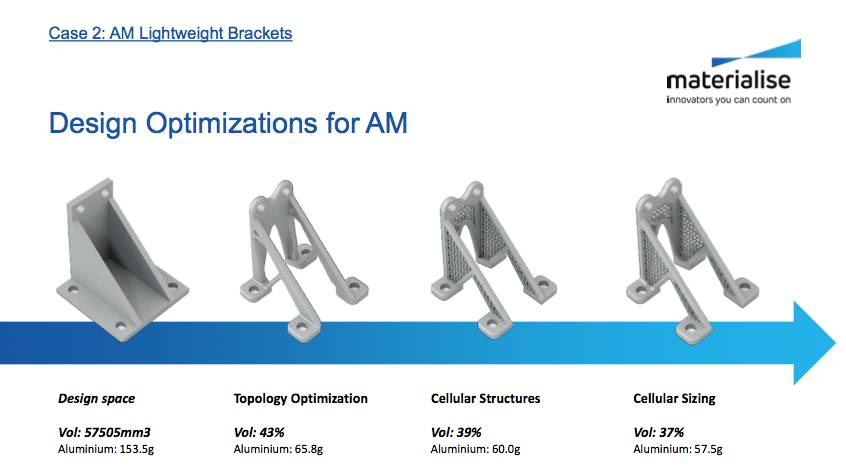 Case 2: AM Lightweight Brackets

materialise
innovators you can count on

Design Optimizations for AM

Design space

Vol: 57505mm3
Aluminium: 153.5g

Topology Optimization

Vol: 43%
Aluminium: 65.8g

Cellular Structures

Vol: 39%
Aluminium: 60.0g

Cellular Sizing

Vol: 37%
Aluminium: 57.5g